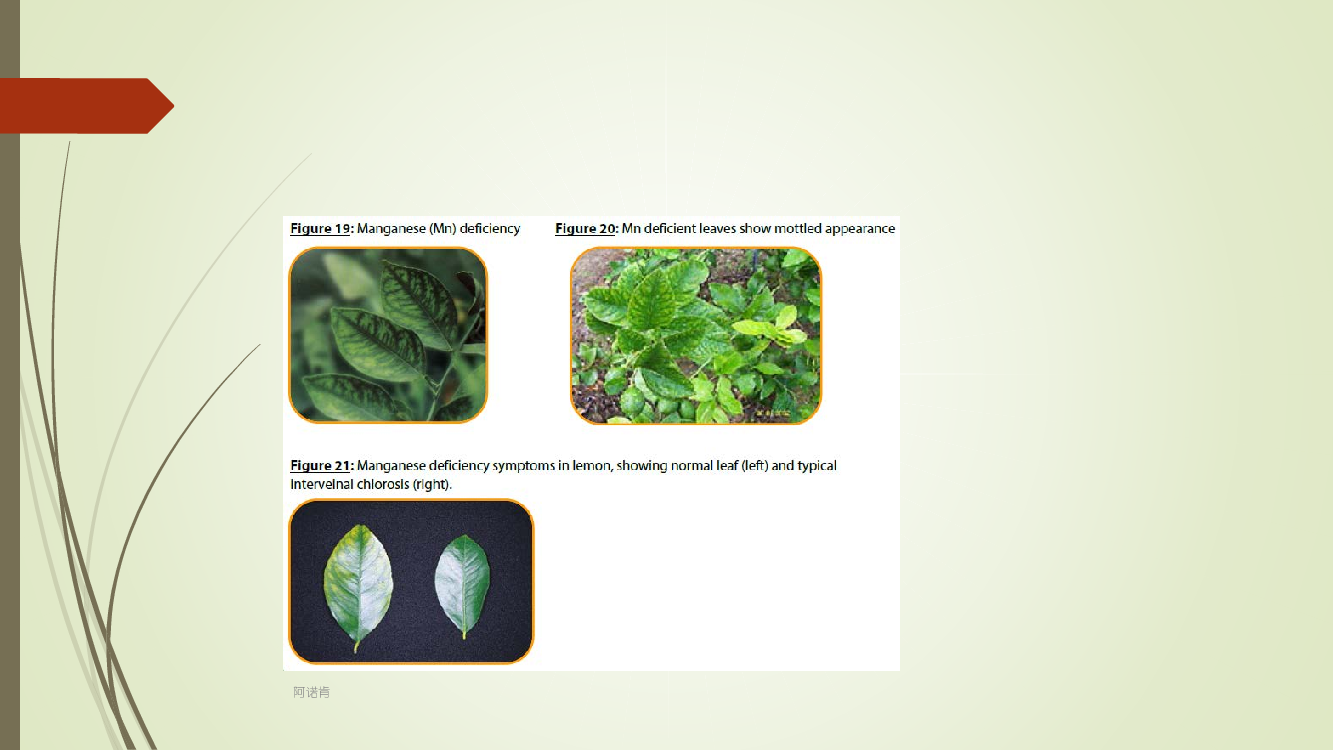 Figure 19: Manganese (Mn) deficiency

Figure 20: Mn deficient leaves show mottled appearance

Figure 21: Manganese deficiency symptoms in lemon, showing normal leaf (left) and typical interveinal chlorosis (right).

阿诺肯